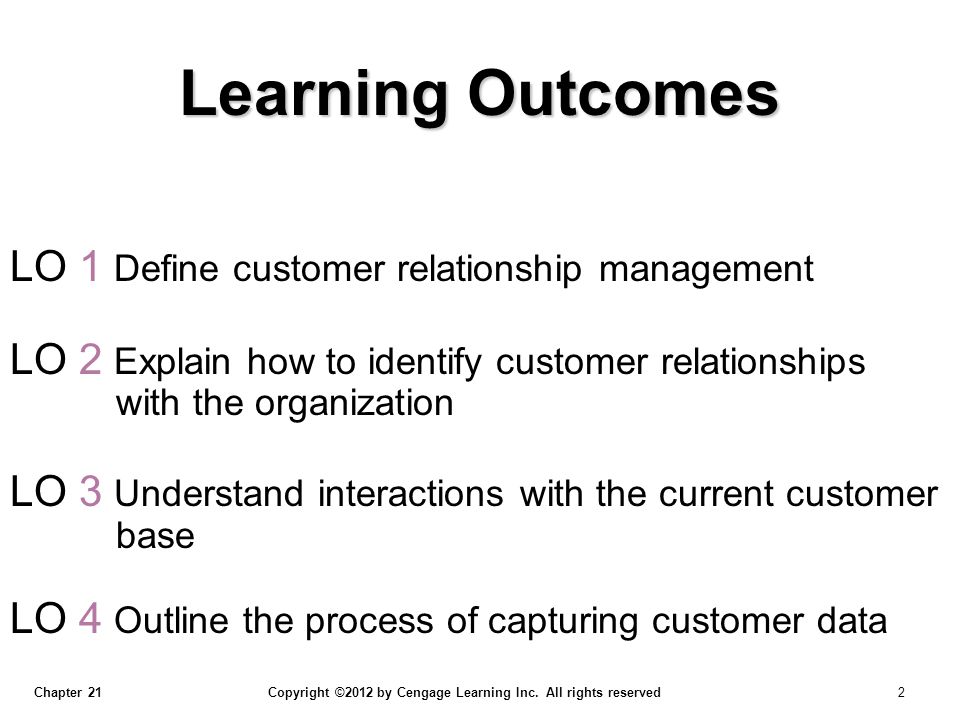 Learning Outcomes

LO 1 Define customer relationship management

LO 2 Explain how to identify customer relationships with the organization

LO 3 Understand interactions with the current customer base

LO 4 Outline the process of capturing customer data

Chapter 21 Copyright ©2012 by Cengage Learning Inc. All rights reserved 2